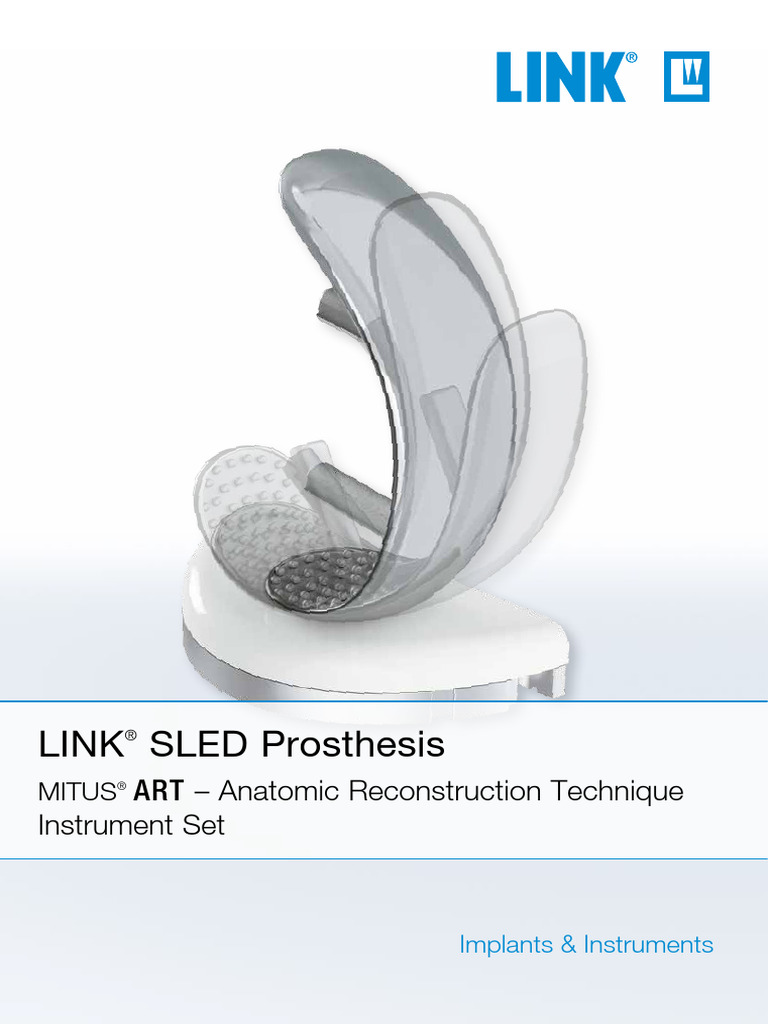 LINK®

LINK® SLED Prosthesis

MITUS® ART – Anatomic Reconstruction Technique Instrument Set

Implants & Instruments